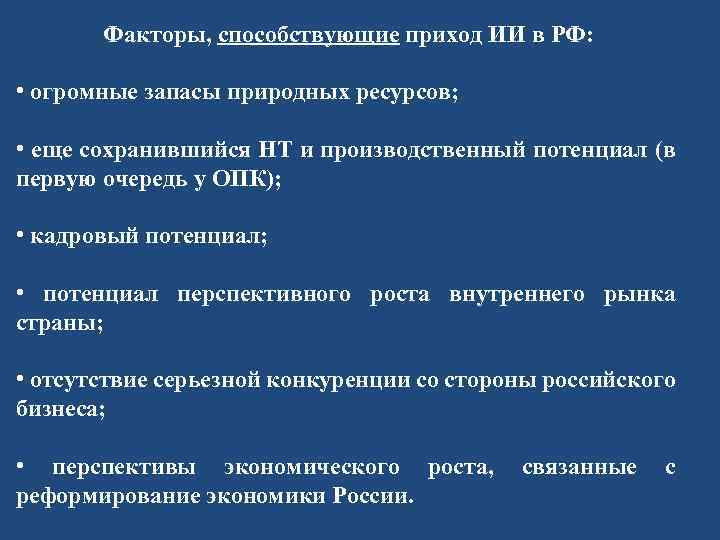 Факторы, способствующие приход ИИ в РФ:

• огромные запасы природных ресурсов;

• еще сохранившийся НТ и производственный потенциал (в первую очередь у ОПК);

• кадровый потенциал;

• потенциал перспективного роста внутреннего рынка страны;

• отсутствие серьезной конкуренции со стороны российского бизнеса;

• перспективы экономического роста, связанные с реформирование экономики России.